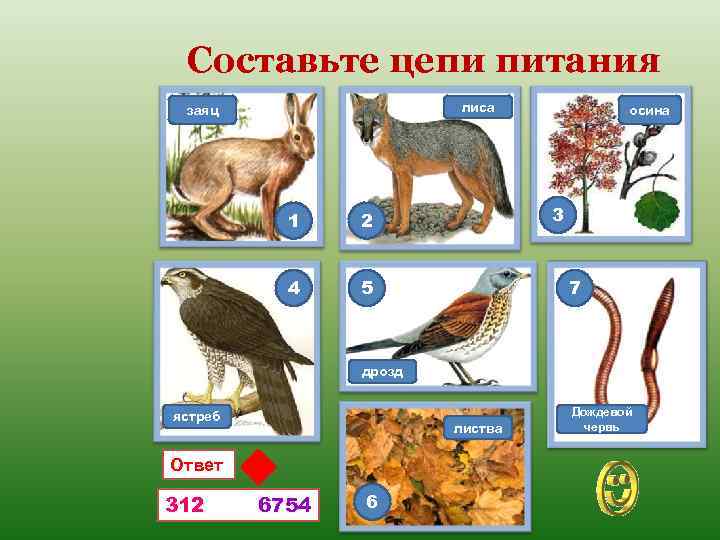 Составьте цепи питания

заяц

1

лиса

2

осина

3

4

ястреб

5

дрозд

7

Дождевой червь

листва

6

Ответ

312 6754